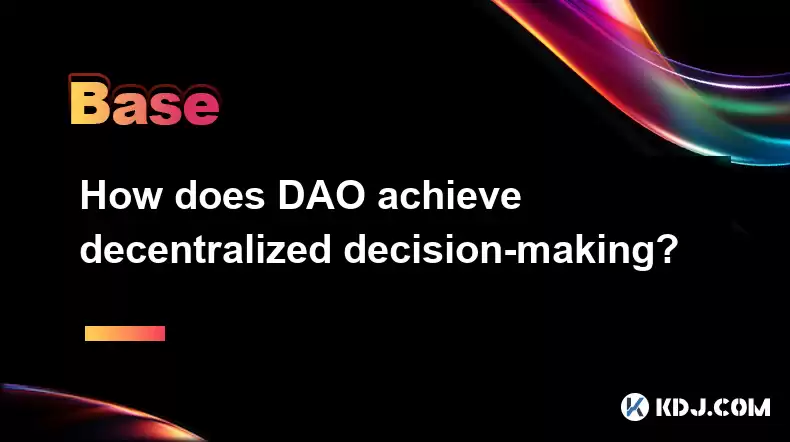 Base

How does DAO achieve decentralized decision-making?

KDJ.COM